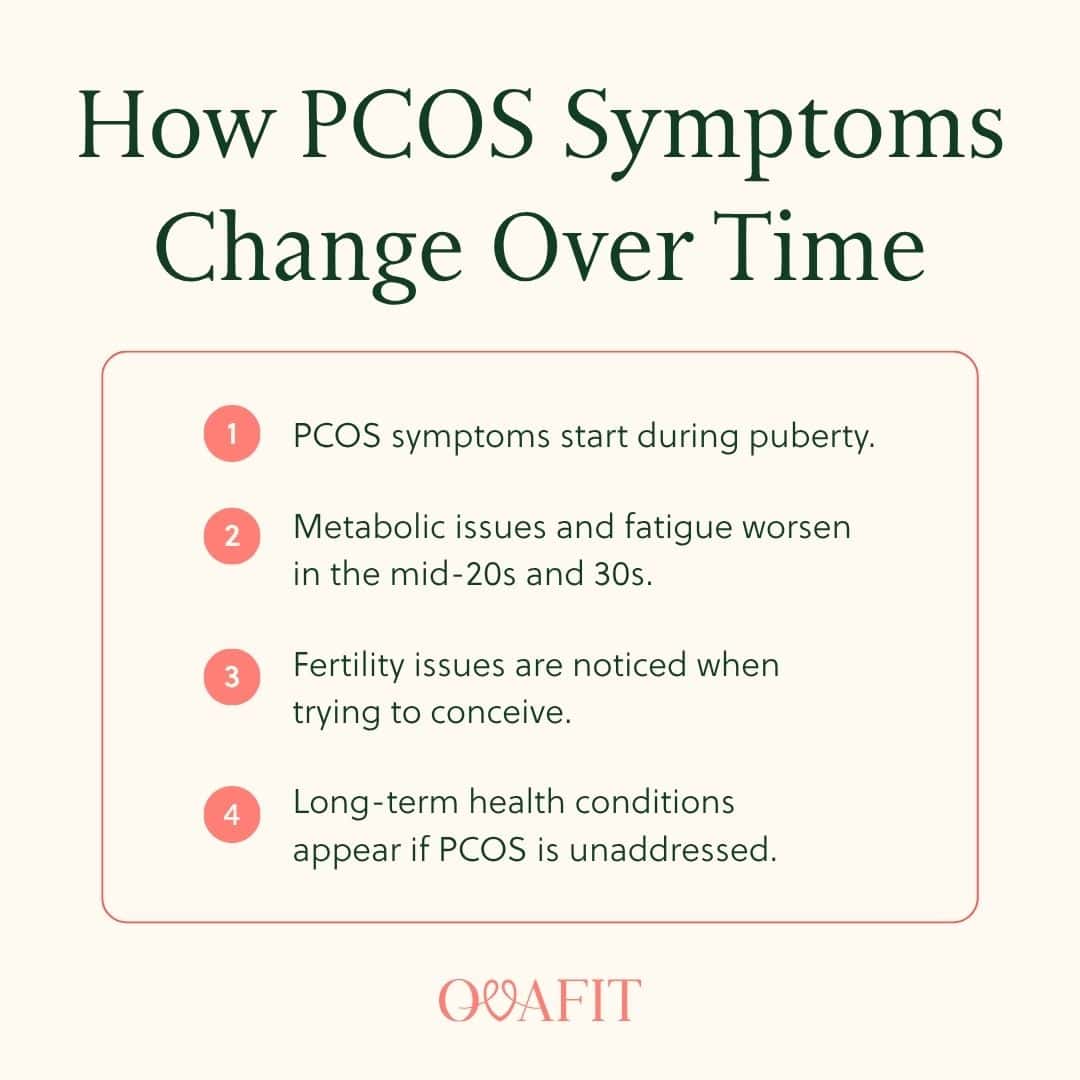 How PCOS Symptoms Change Over Time

1 PCOS symptoms start during puberty.

2 Metabolic issues and fatigue worsen in the mid-20s and 30s.

3 Fertility issues are noticed when trying to conceive.

4 Long-term health conditions appear if PCOS is unaddressed.

OVAFIT